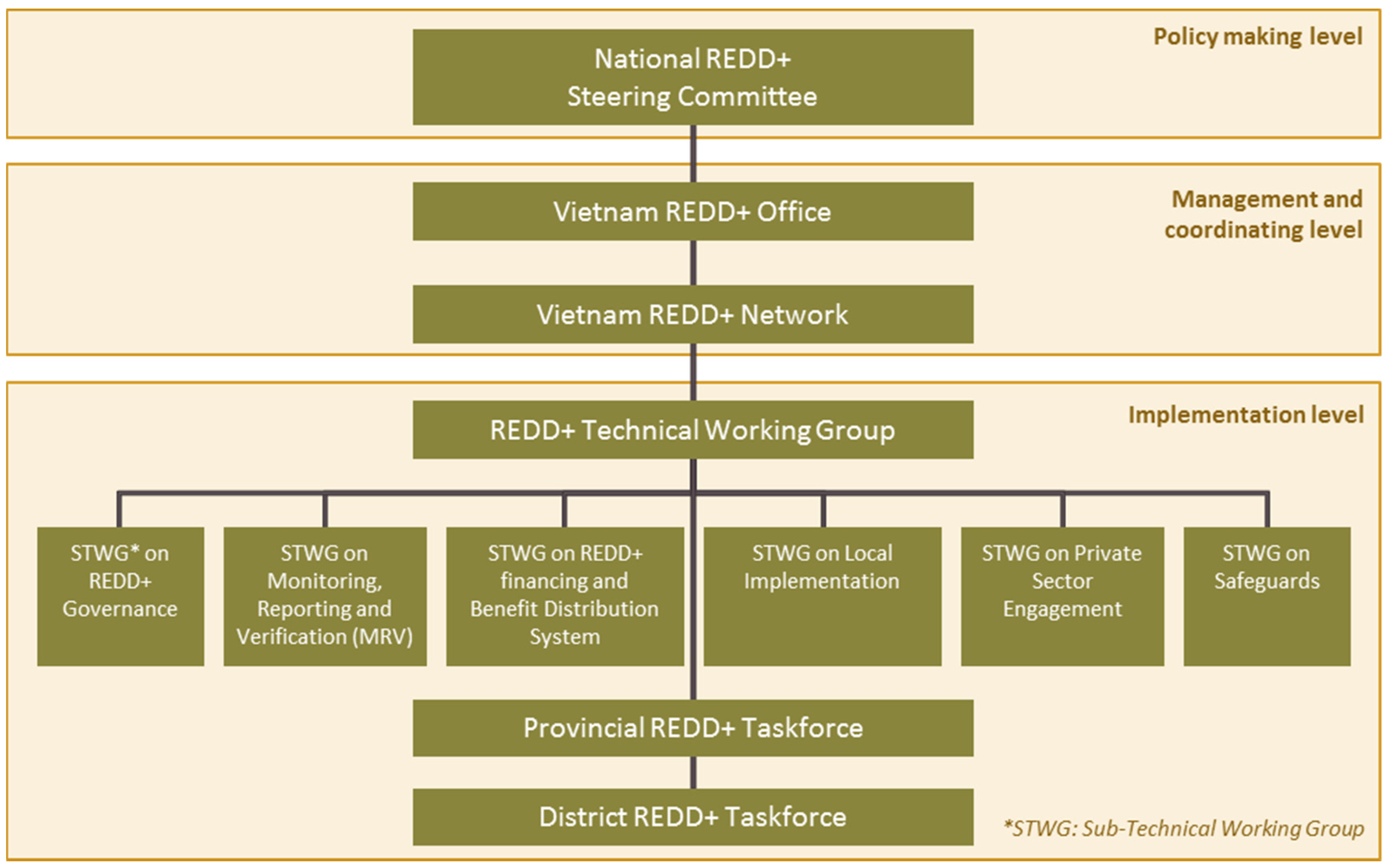 National REDD+ Steering Committee

Policy making level

Vietnam REDD+ Office

Management and coordinating level

Vietnam REDD+ Network

REDD+ Technical Working Group

Implementation level

STWG* on REDD+ Governance

STWG on Monitoring, Reporting and Verification (MRV)

STWG on REDD+ financing and Benefit Distribution System

STWG on Local Implementation

STWG on Private Sector Engagement

STWG on Safeguards

Provincial REDD+ Taskforce

District REDD+ Taskforce

*STWG: Sub-Technical Working Group